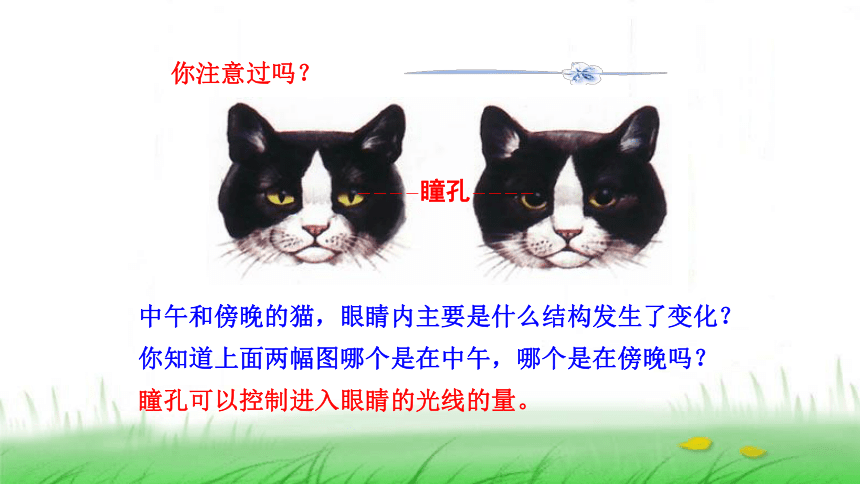 你注意过吗？

瞳孔

中午和傍晚的猫，眼睛内主要是什么结构发生了变化？
你知道上面两幅图哪个是在中午，哪个是在傍晚吗？
瞳孔可以控制进入眼睛的光线的量。